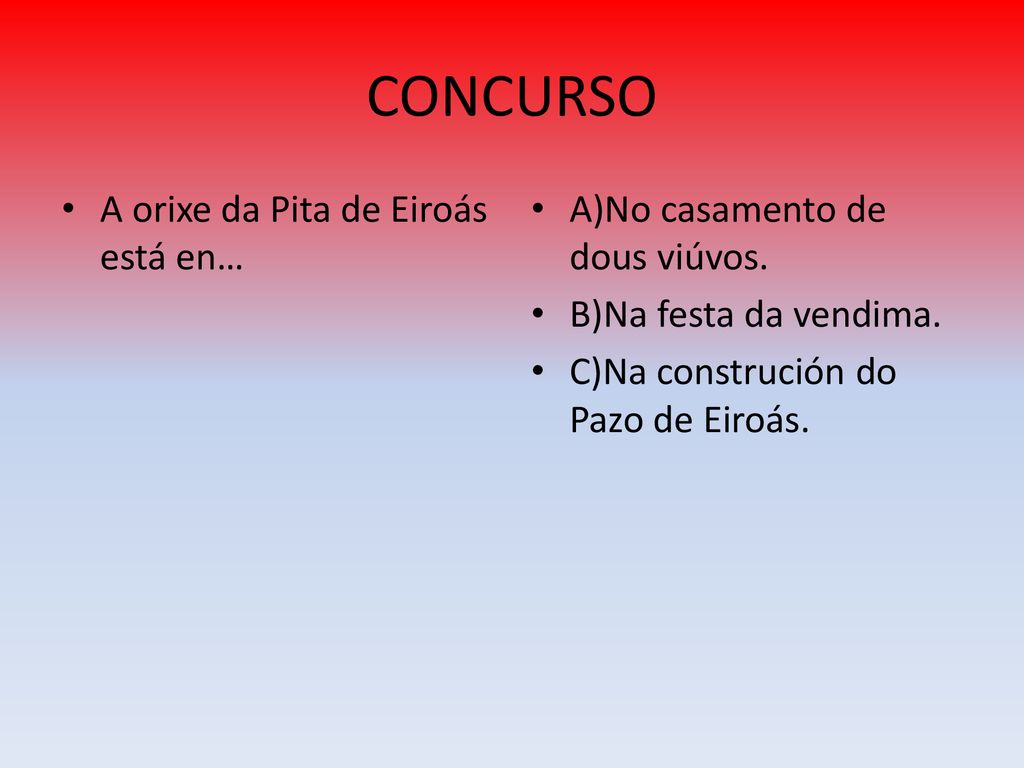 CONCURSO

• A orixe da Pita de Eiroás está en…

• A)No casamento de dous viúvos.
• B)Na festa da vendima.
• C)Na construción do Pazo de Eiroás.